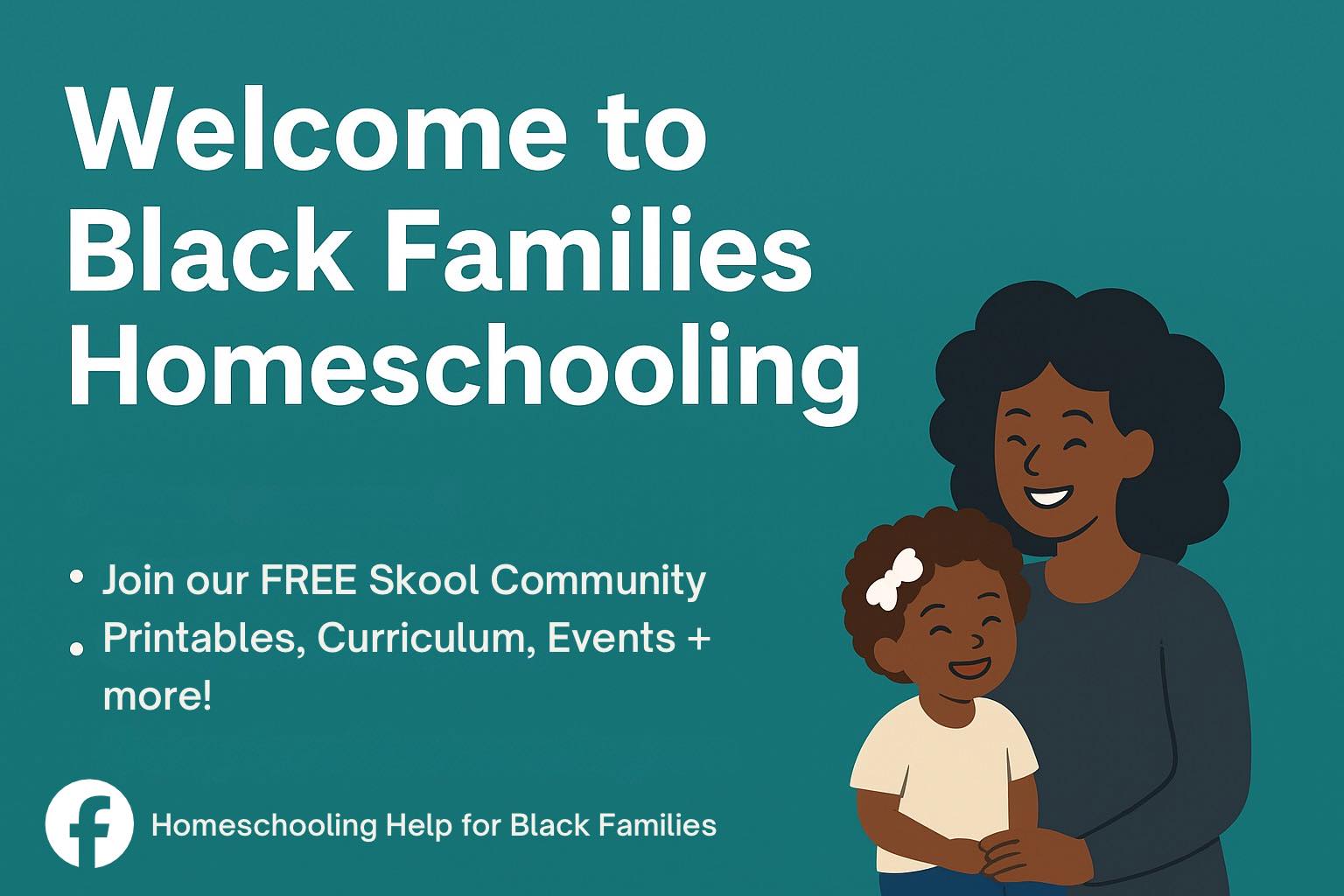 Welcome to Black Families Homeschooling

• Join our FREE Skool Community
• Printables, Curriculum, Events + more!

Homeschooling Help for Black Families